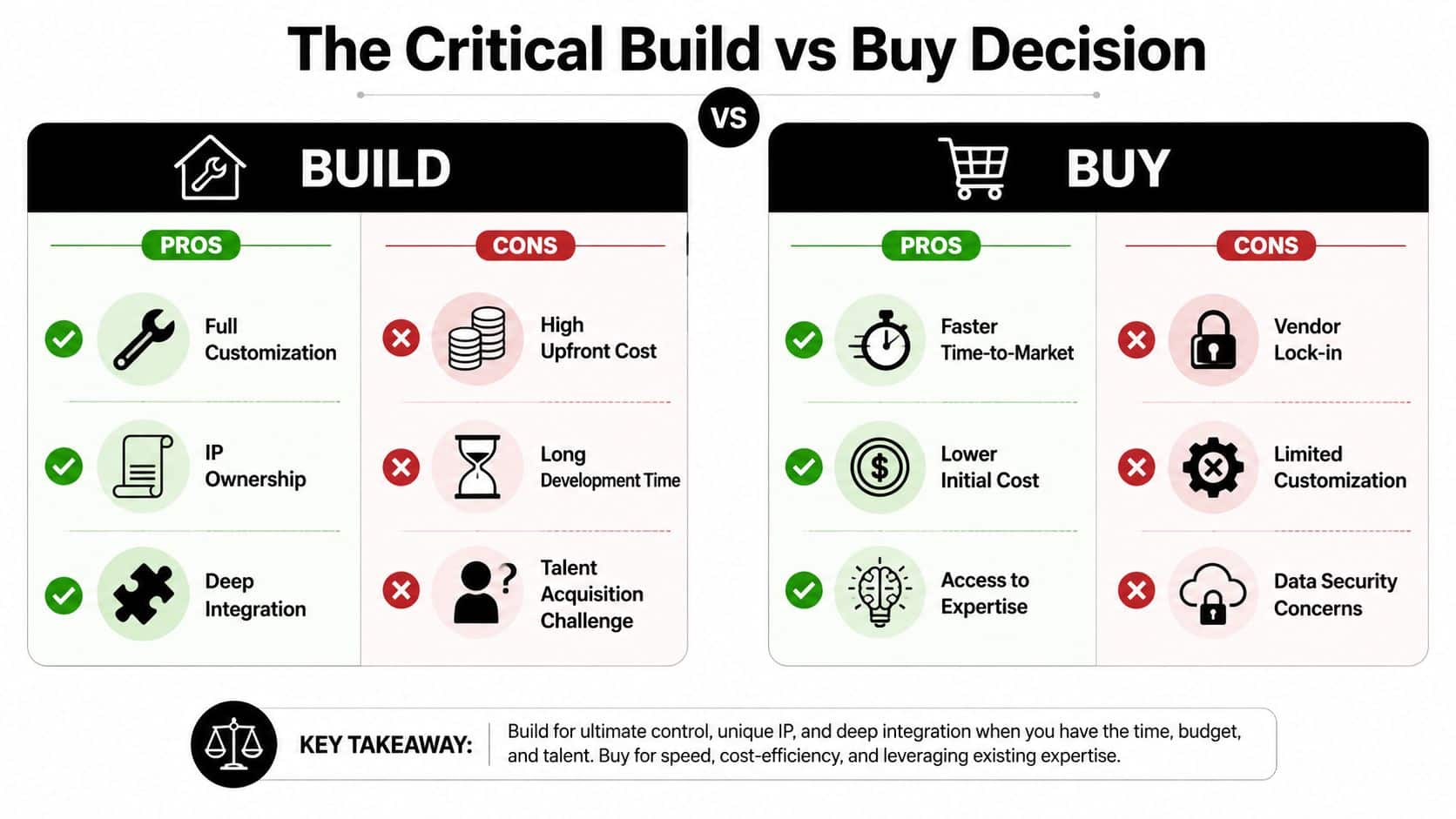 The Critical Build vs Buy Decision

VS

BUILD

PROS

Full Customization

IP Ownership

Deep Integration

CONS

High Upfront Cost

Long Development Time

Talent Acquisition Challenge

BUY

PROS

Faster Time-to-Market

Lower Initial Cost

Access to Expertise

CONS

Vendor Lock-in

Limited Customization

Data Security Concerns

KEY TAKEAWAY: Build for ultimate control, unique IP, and deep integration when you have the time, budget, and talent. Buy for speed, cost-efficiency, and leveraging existing expertise.